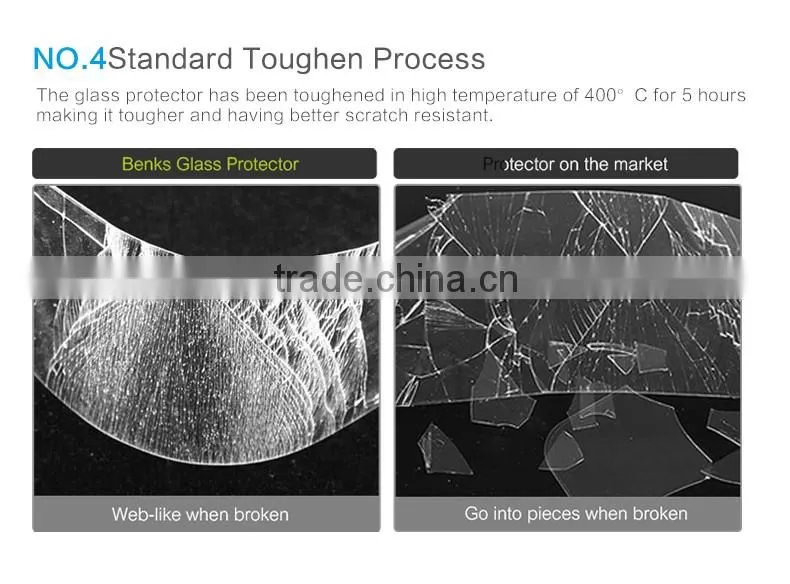 NO.4Standard Toughen Process

The glass protector has been toughened in high temperature of 400° C for 5 hours making it tougher and having better scratch resistant.

Benks Glass Protector

Protector on the market

trade.china.cn

Web-like when broken

Go into pieces when broken